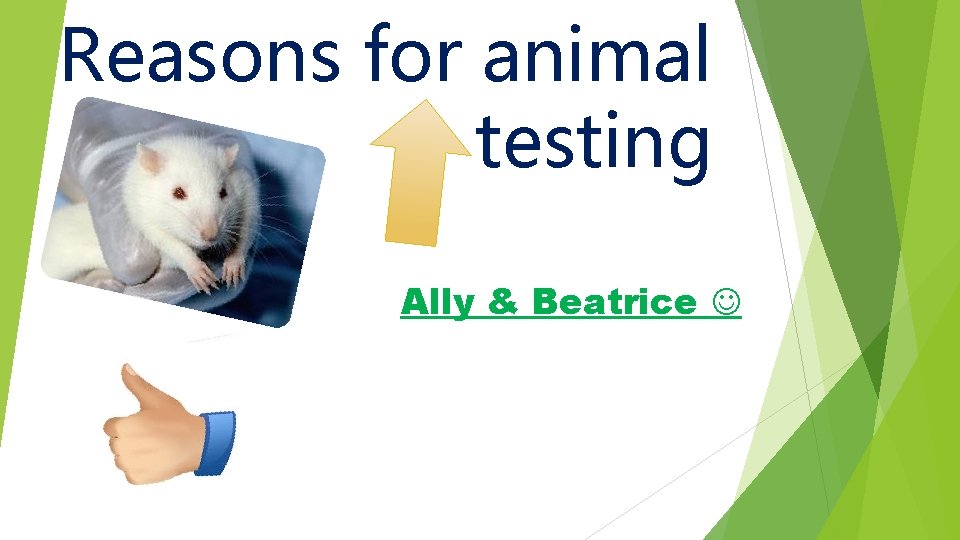 Reasons for animal testing

Ally & Beatrice ☺